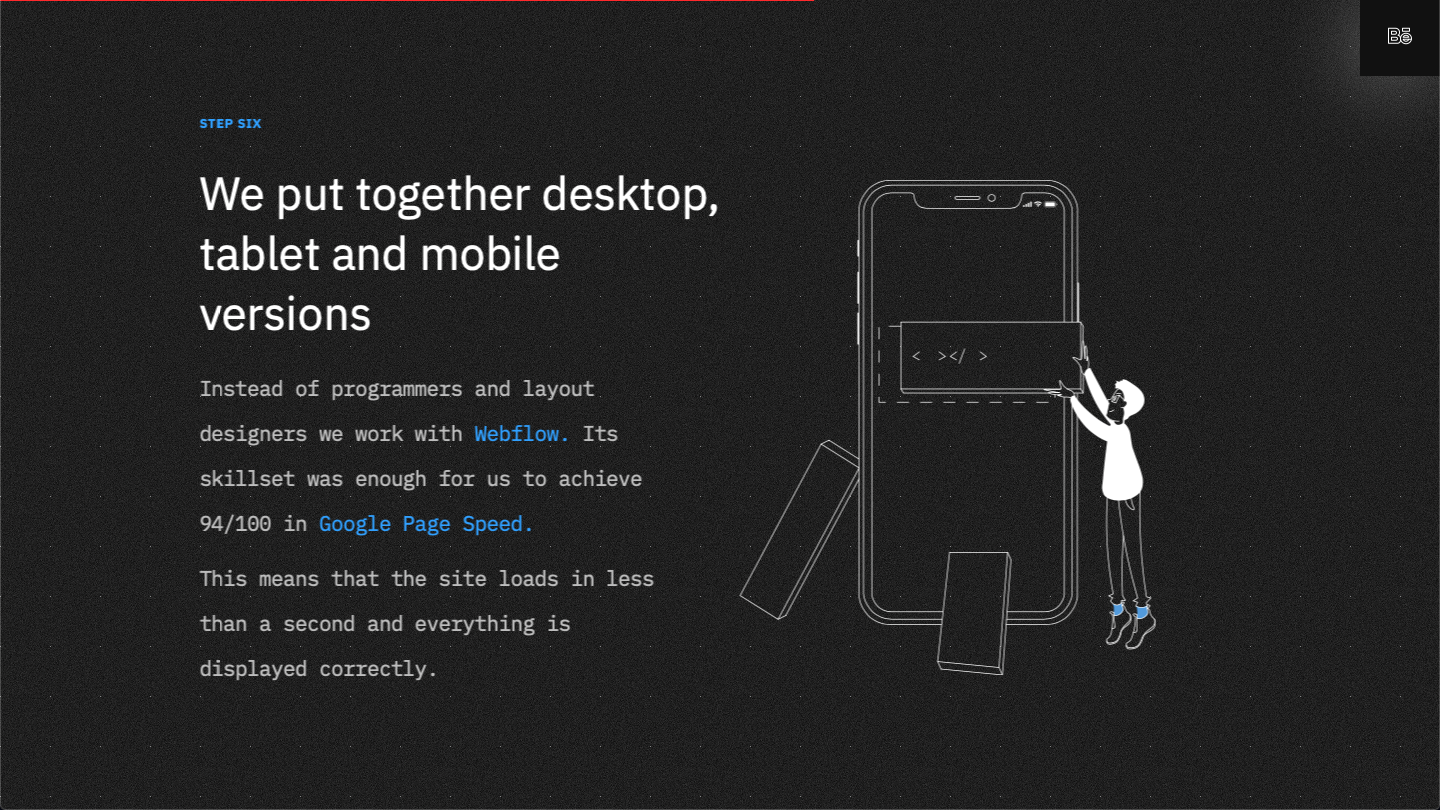 Bē

STEP SIX

We put together desktop, tablet and mobile versions

Instead of programmers and layout designers we work with Webflow. Its skillset was enough for us to achieve 94/100 in Google Page Speed.

This means that the site loads in less than a second and everything is displayed correctly.

< ></ >